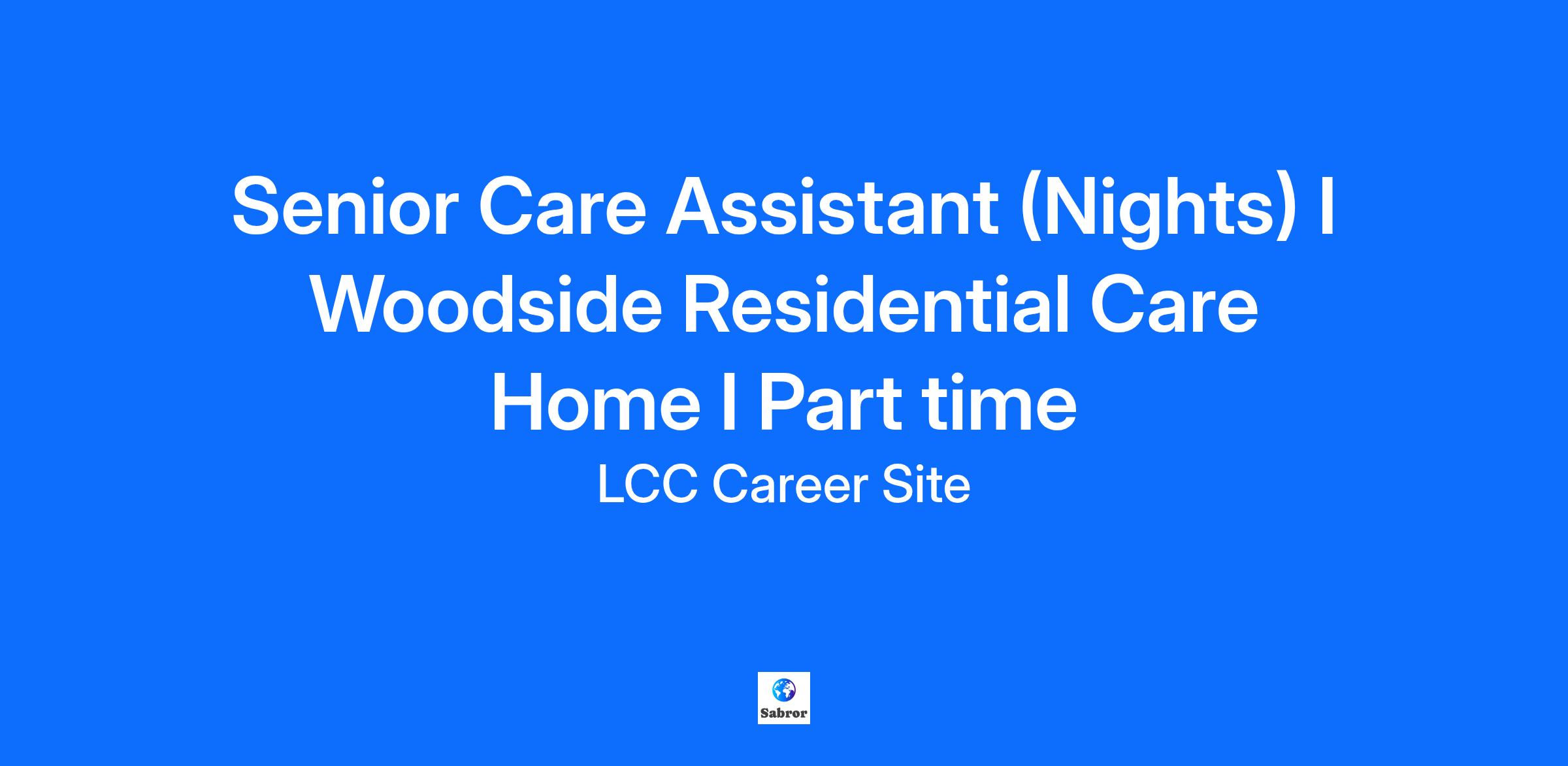 Senior Care Assistant (Nights) I Woodside Residential Care Home I Part time

LCC Career Site

Sabror